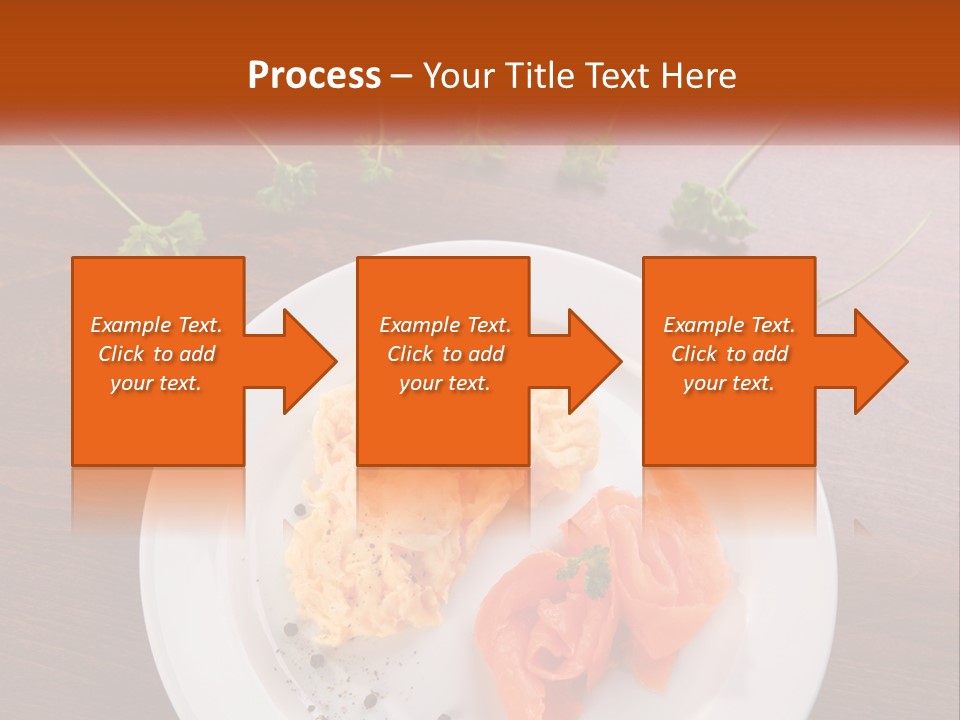 Process – Your Title Text Here

Example Text. Click to add your text.

Example Text. Click to add your text.

Example Text. Click to add your text.